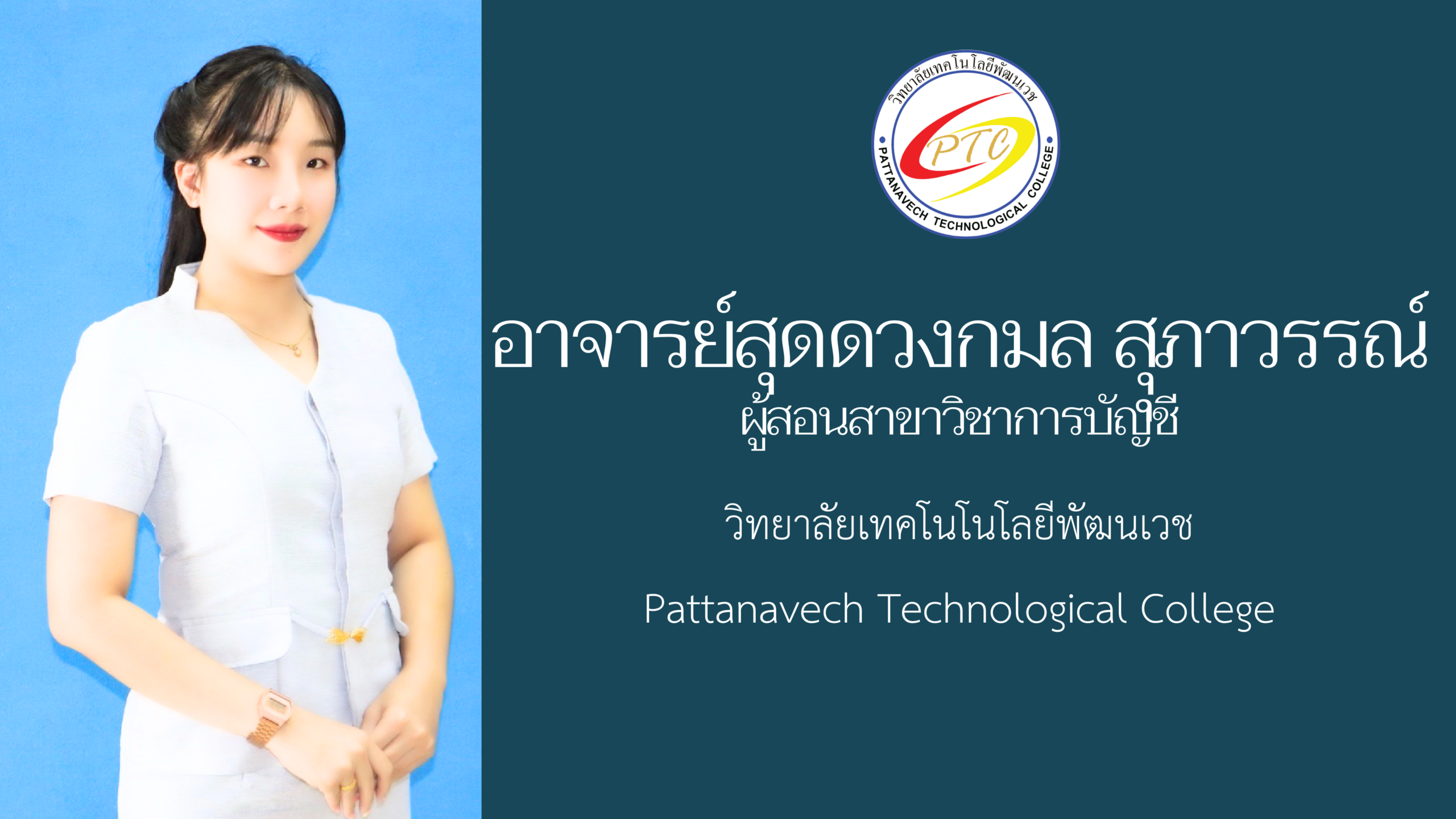 วิทยาลัยเทคโนโลยีพัฒนเวช
PTC
PATTANAVECH TECHNOLOGICAL COLLEGE

อาจารย์สุดดวงกมล สุภาวรรณ์
ผู้สอนสาขาวิชาการบัญชี

วิทยาลัยเทคโนโนโลยีพัฒนเวช

Pattanavech Technological College